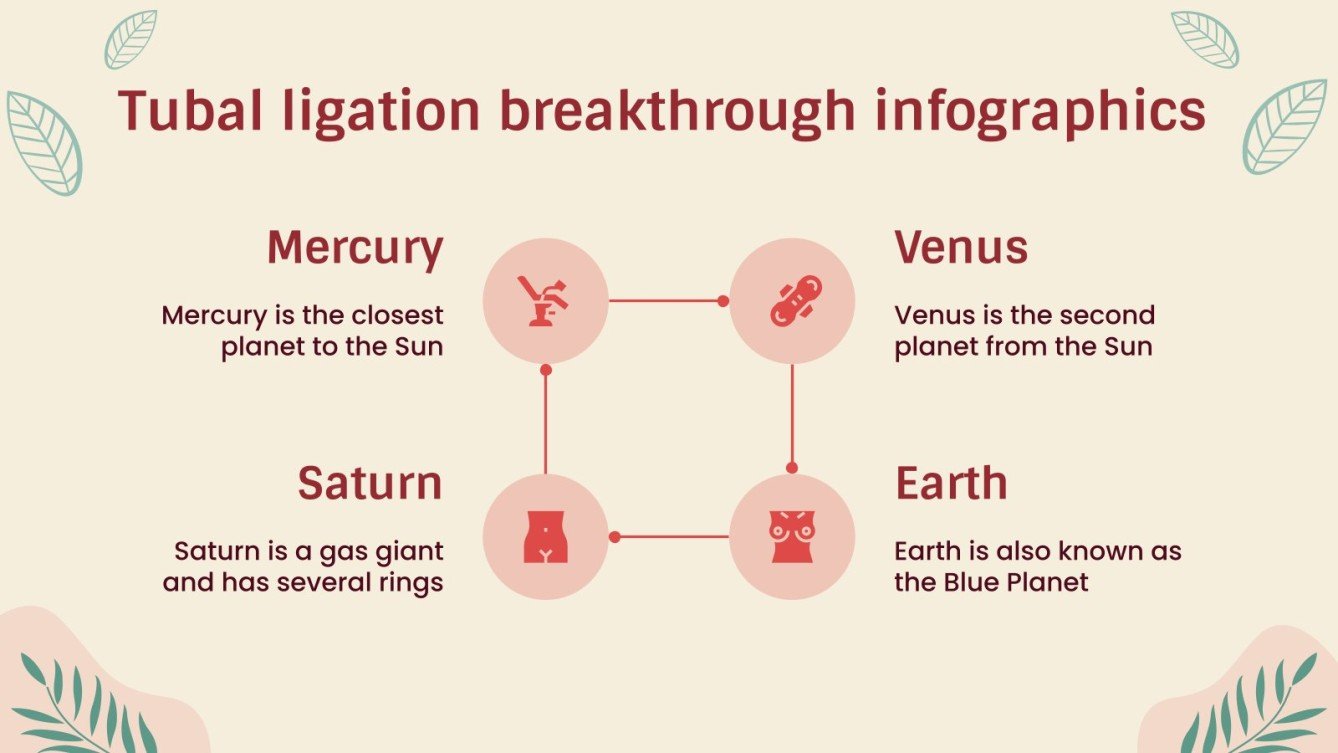 Tubal ligation breakthrough infographics

Mercury

Mercury is the closest planet to the Sun

Venus

Venus is the second planet from the Sun

Saturn

Saturn is a gas giant and has several rings

Earth

Earth is also known as the Blue Planet